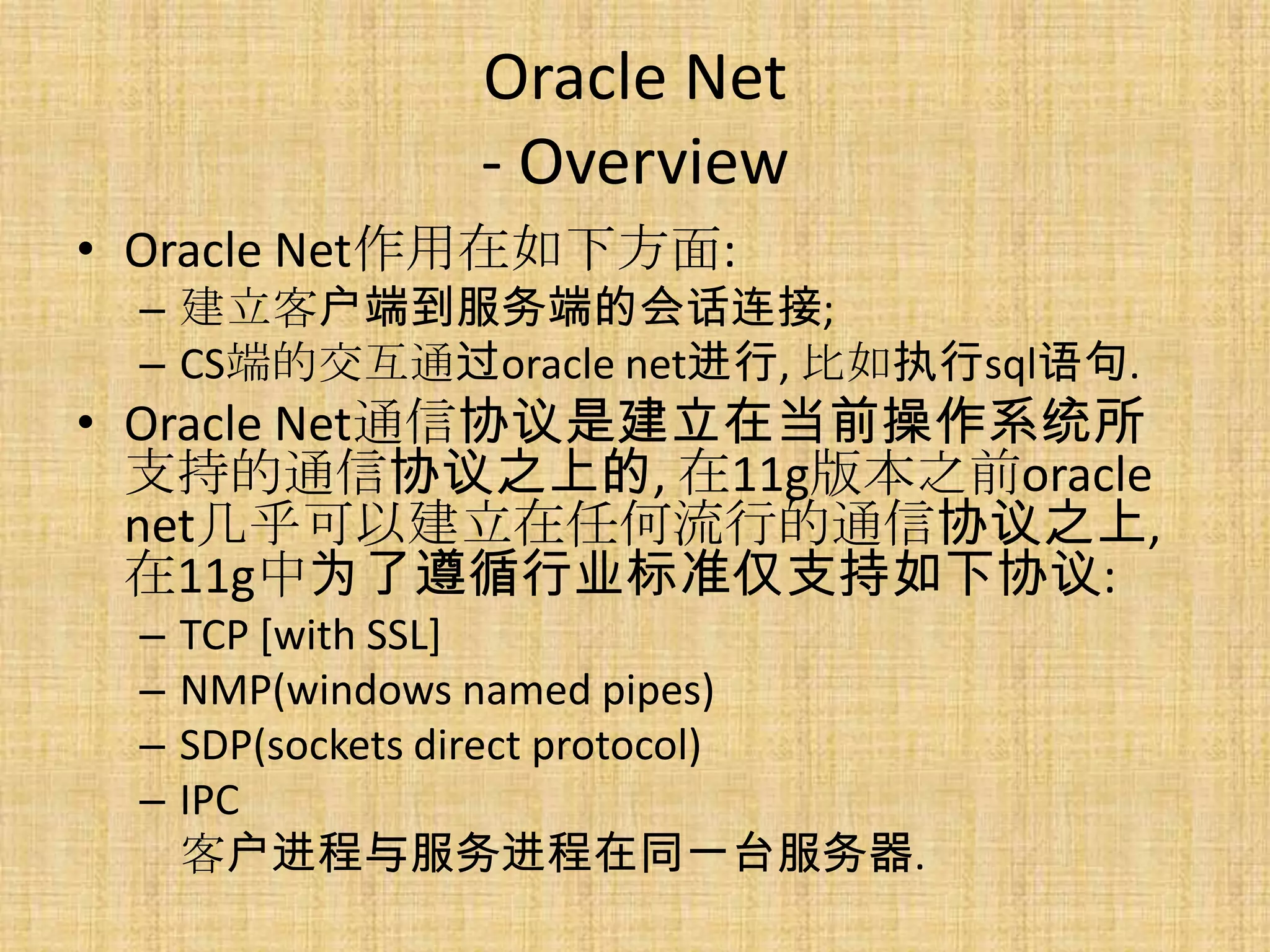 Oracle Net
- Overview

• Oracle Net作用在如下方面:
– 建立客户端到服务端的会话连接;
– CS端的交互通过oracle net进行, 比如执行sql语句.
• Oracle Net通信协议是建立在当前操作系统所支持的通信协议之上的, 在11g版本之前oracle net几乎可以建立在任何流行的通信协议之上, 在11g中为了遵循行业标准仅支持如下协议:
– TCP [with SSL]
– NMP(windows named pipes)
– SDP(sockets direct protocol)
– IPC
客户进程与服务进程在同一台服务器.